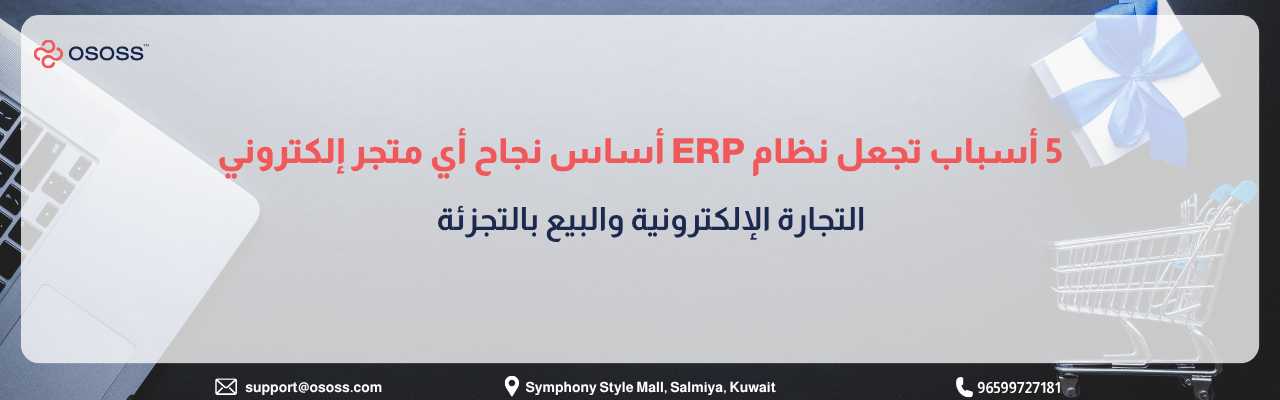 ososs™

5 أسباب تجعل نظام ERP أساس نجاح أي متجر إلكتروني

التجارة الإلكترونية والبيع بالتجزئة

support@ososs.com
Symphony Style Mall, Salmiya, Kuwait
96599727181